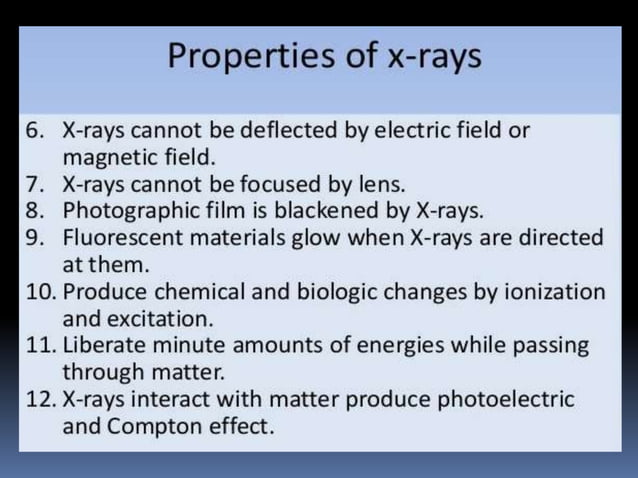 Properties of x-rays

6. X-rays cannot be deflected by electric field or magnetic field.
7. X-rays cannot be focused by lens.
8. Photographic film is blackened by X-rays.
9. Fluorescent materials glow when X-rays are directed at them.
10. Produce chemical and biologic changes by ionization and excitation.
11. Liberate minute amounts of energies while passing through matter.
12. X-rays interact with matter produce photoelectric and Compton effect.